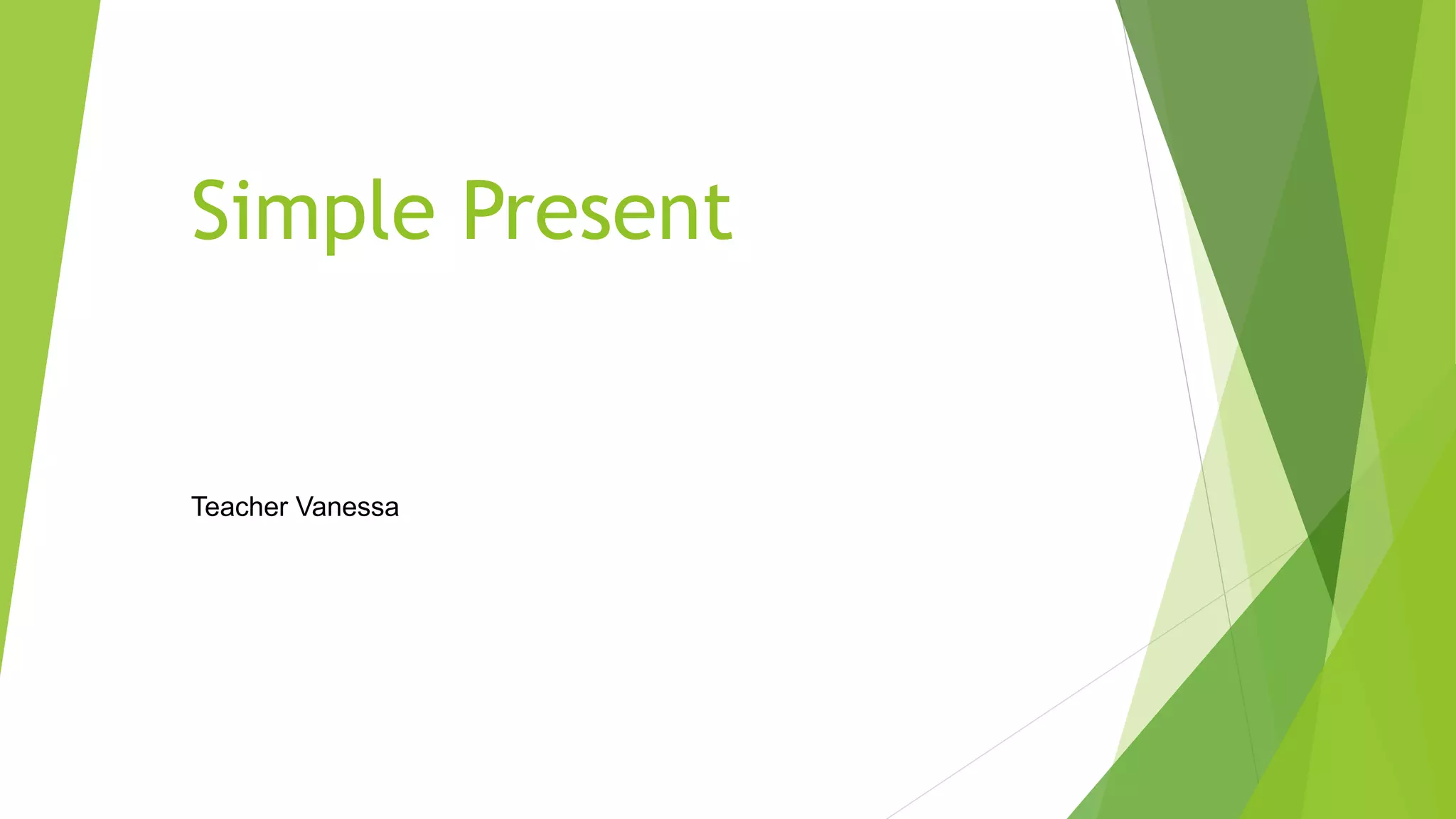 Simple Present

Teacher Vanessa